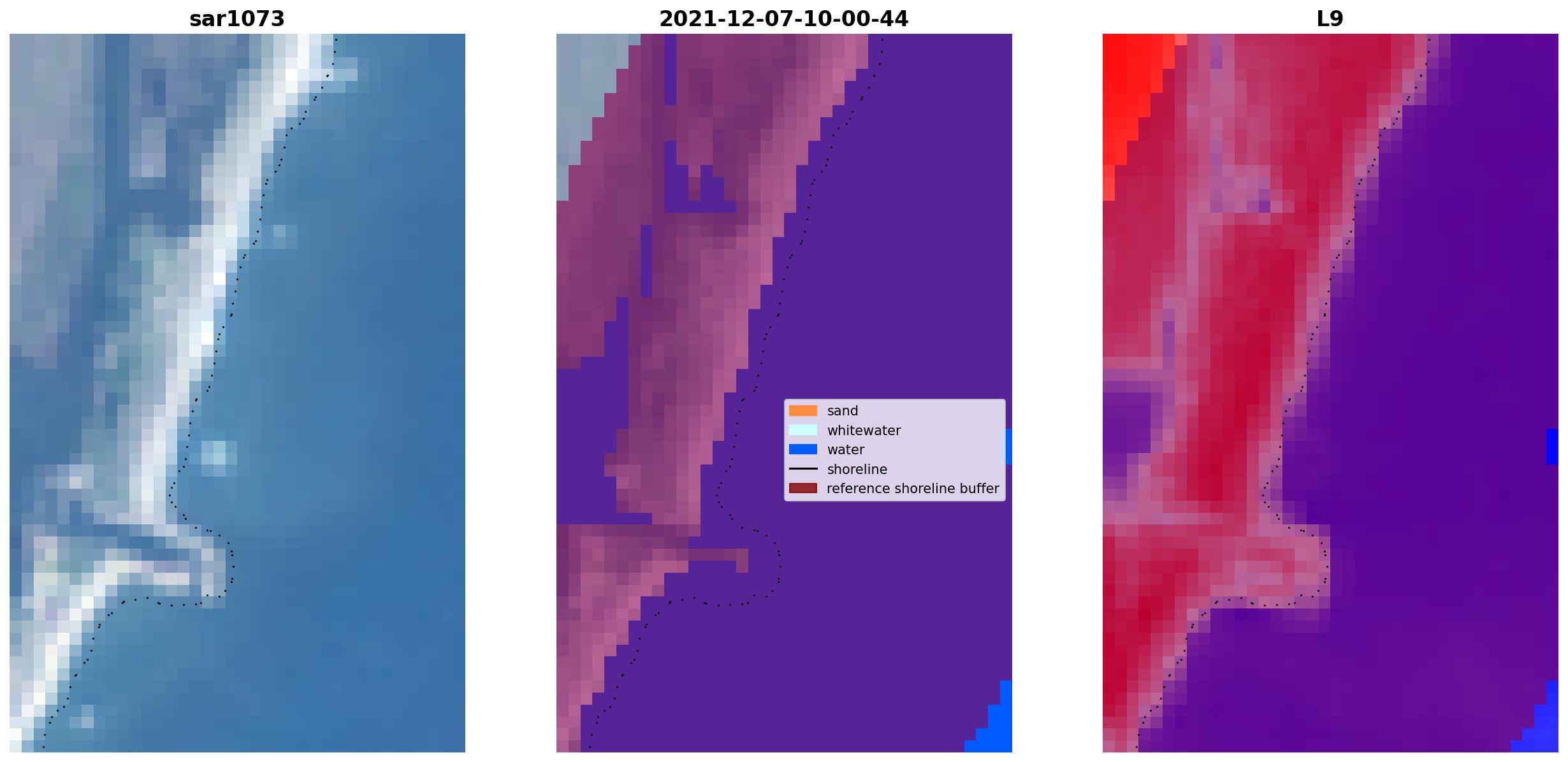 sar1073

2021-12-07-10-00-44

sand
whitewater
water
shoreline
reference shoreline buffer

L9